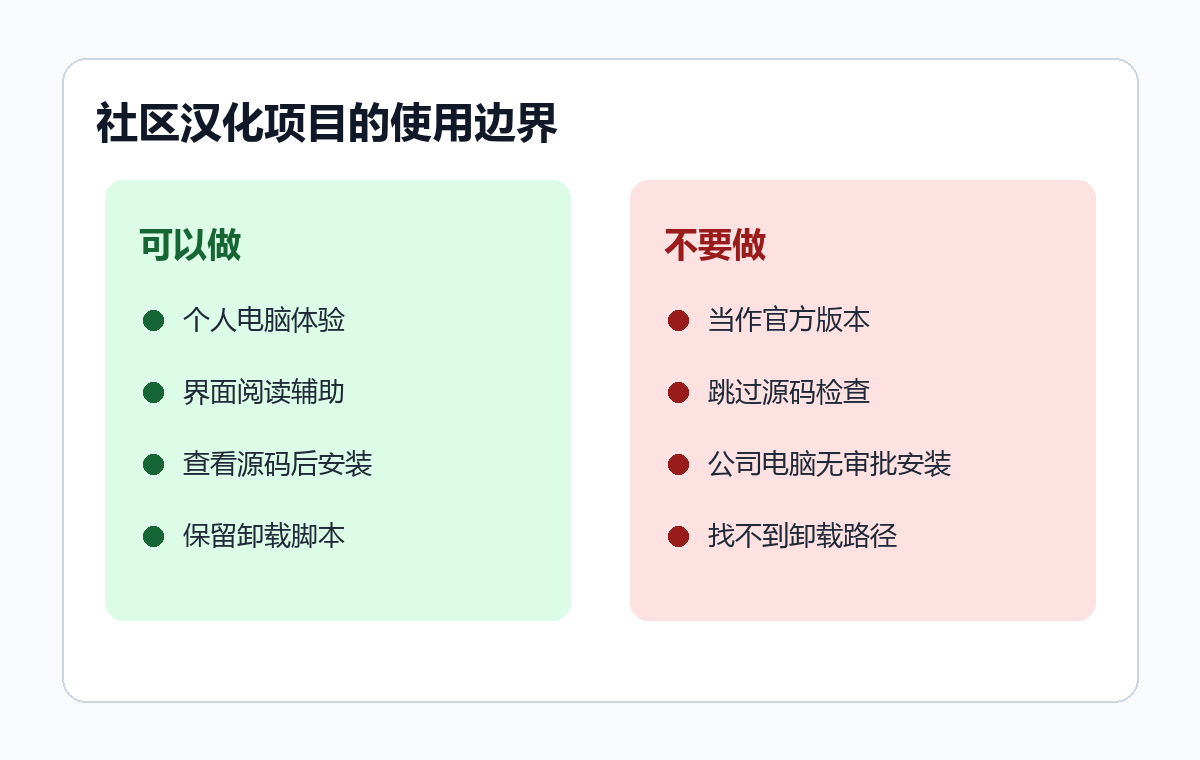 社区汉化项目的使用边界

可以做

个人电脑体验

界面阅读辅助

查看源码后安装

保留卸载脚本

不要做

当作官方版本

跳过源码检查

公司电脑无审批安装

找不到卸载路径